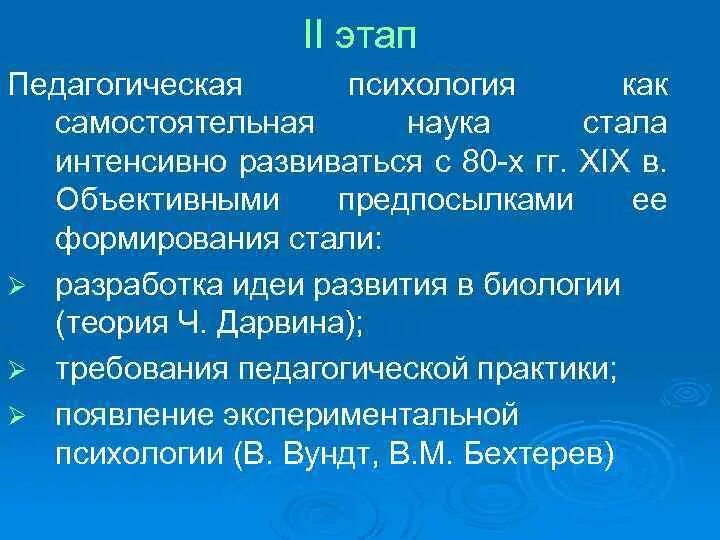 II этап

Педагогическая психология как самостоятельная наука стала интенсивно развиваться с 80-х гг. XIX в. Объективными предпосылками ее формирования стали:

➢ разработка идеи развития в биологии (теория Ч. Дарвина);

➢ требования педагогической практики;

➢ появление экспериментальной психологии (В. Вундт, В.М. Бехтерев)